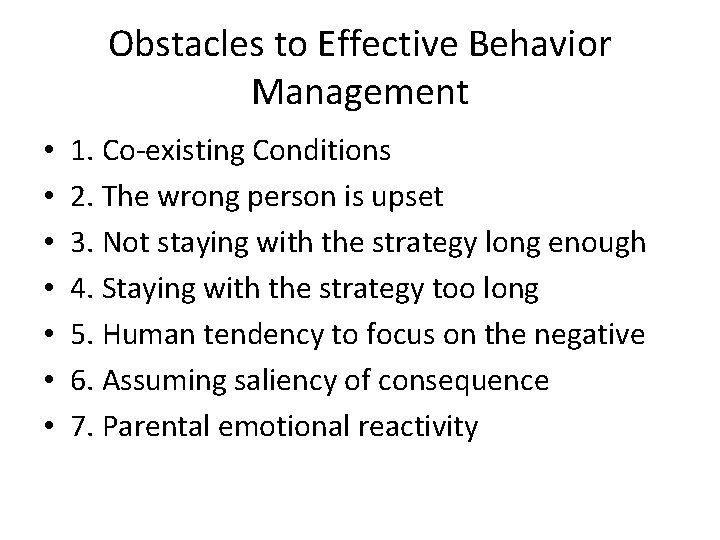 Obstacles to Effective Behavior Management

• 1. Co-existing Conditions
• 2. The wrong person is upset
• 3. Not staying with the strategy long enough
• 4. Staying with the strategy too long
• 5. Human tendency to focus on the negative
• 6. Assuming saliency of consequence
• 7. Parental emotional reactivity